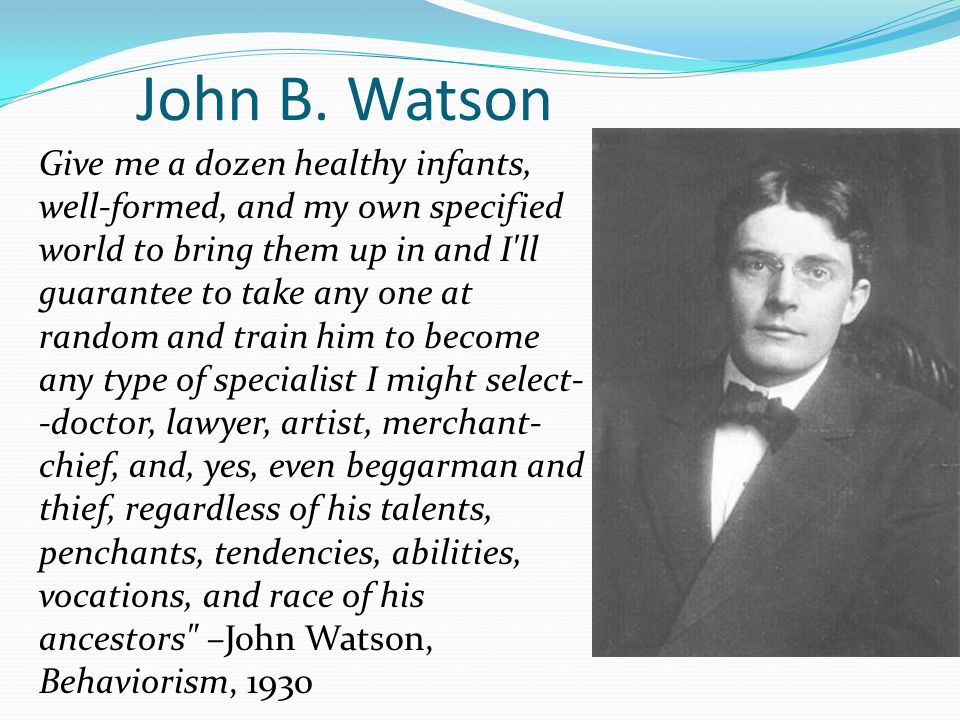 John B. Watson

Give me a dozen healthy infants, well-formed, and my own specified world to bring them up in and I'll guarantee to take any one at random and train him to become any type of specialist I might select--doctor, lawyer, artist, merchant-chief, and, yes, even beggarman and thief, regardless of his talents, penchants, tendencies, abilities, vocations, and race of his ancestors" –John Watson, Behaviorism, 1930